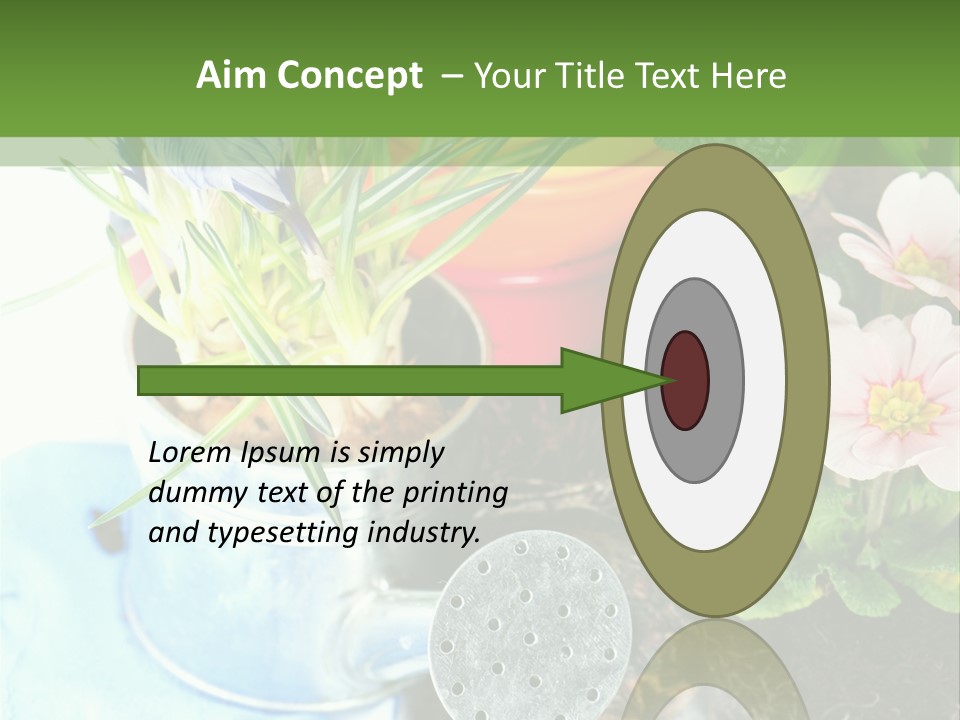 Aim Concept – Your Title Text Here

Lorem Ipsum is simply dummy text of the printing and typesetting industry.